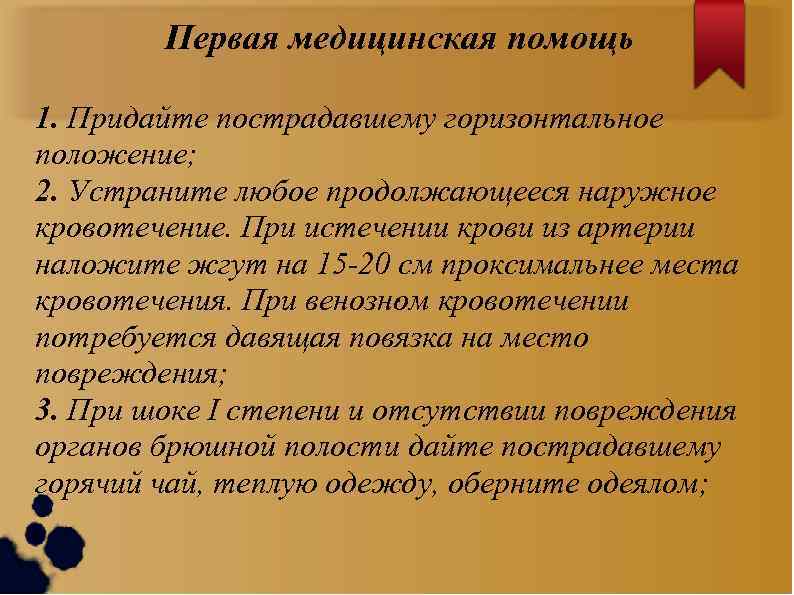 Первая медицинская помощь

1. Придайте пострадавшему горизонтальное положение;
2. Устраните любое продолжающееся наружное кровотечение. При истечении крови из артерии наложите жгут на 15-20 см проксимальнее места кровотечения. При венозном кровотечении потребуется давящая повязка на место повреждения;
3. При шоке I степени и отсутствии повреждения органов брюшной полости дайте пострадавшему горячий чай, теплую одежду, оберните одеялом;